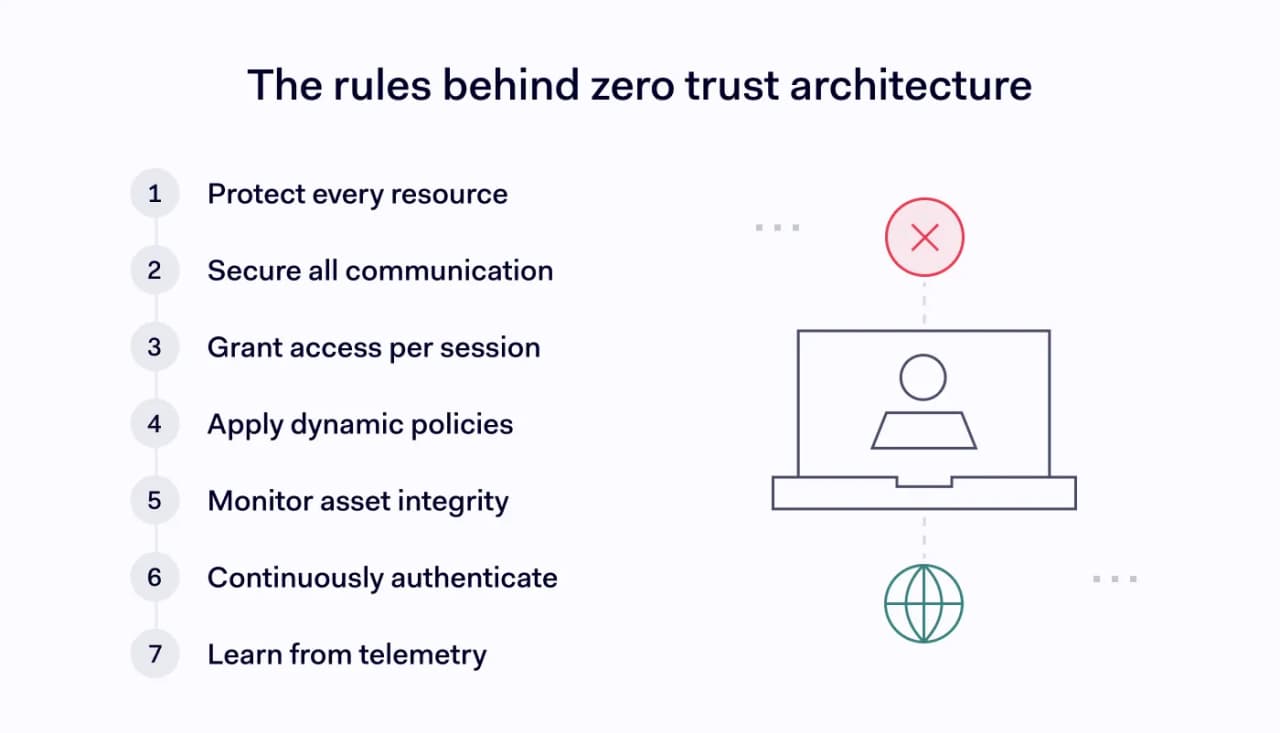 The rules behind zero trust architecture

1 Protect every resource

2 Secure all communication

3 Grant access per session

4 Apply dynamic policies

5 Monitor asset integrity

6 Continuously authenticate

7 Learn from telemetry